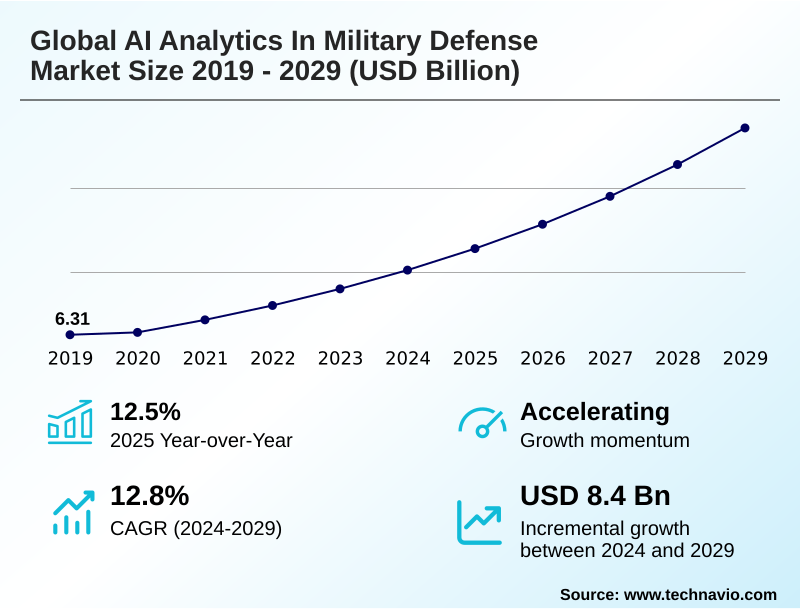 Global AI Analytics In Military Defense Market Size 2019 - 2029 (USD Billion)

6.31

2019 2020 2021 2022 2023 2024 2025 2026 2027 2028 2029

12.5%
2025 Year-over-Year

Accelerating
Growth momentum

12.8%
CAGR (2024-2029)

USD 8.4 Bn
Incremental growth between 2024 and 2029

Source: www.technavio.com